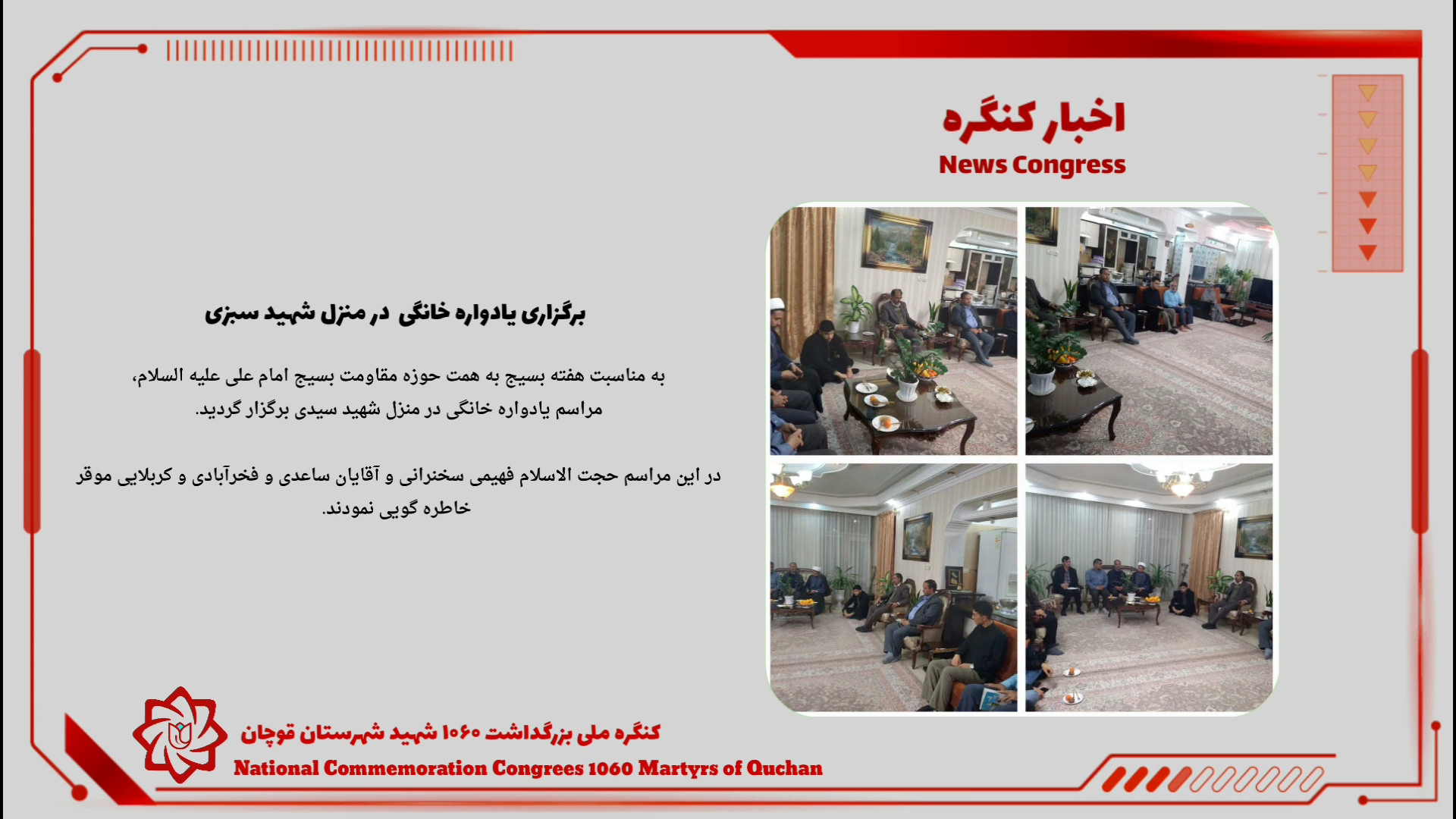 اخبار کنگره
News Congress

برگزاری یادواره خانگی در منزل شهید سبزی

به مناسبت هفته بسیج به همت حوزه مقاومت بسیج امام علی علیه السلام، مراسم یادواره خانگی در منزل شهید سیدی برگزار گردید.

در این مراسم حجت الاسلام فهیمی سخنرانی و آقایان ساعدی و فخرآبادی و کربلایی موقر خاطره گویی نمودند.

کنگره ملی بزرگداشت ۱۰۶۰ شهید شهرستان قوچان
National Commemoration Congrees 1060 Martyrs of Quchan